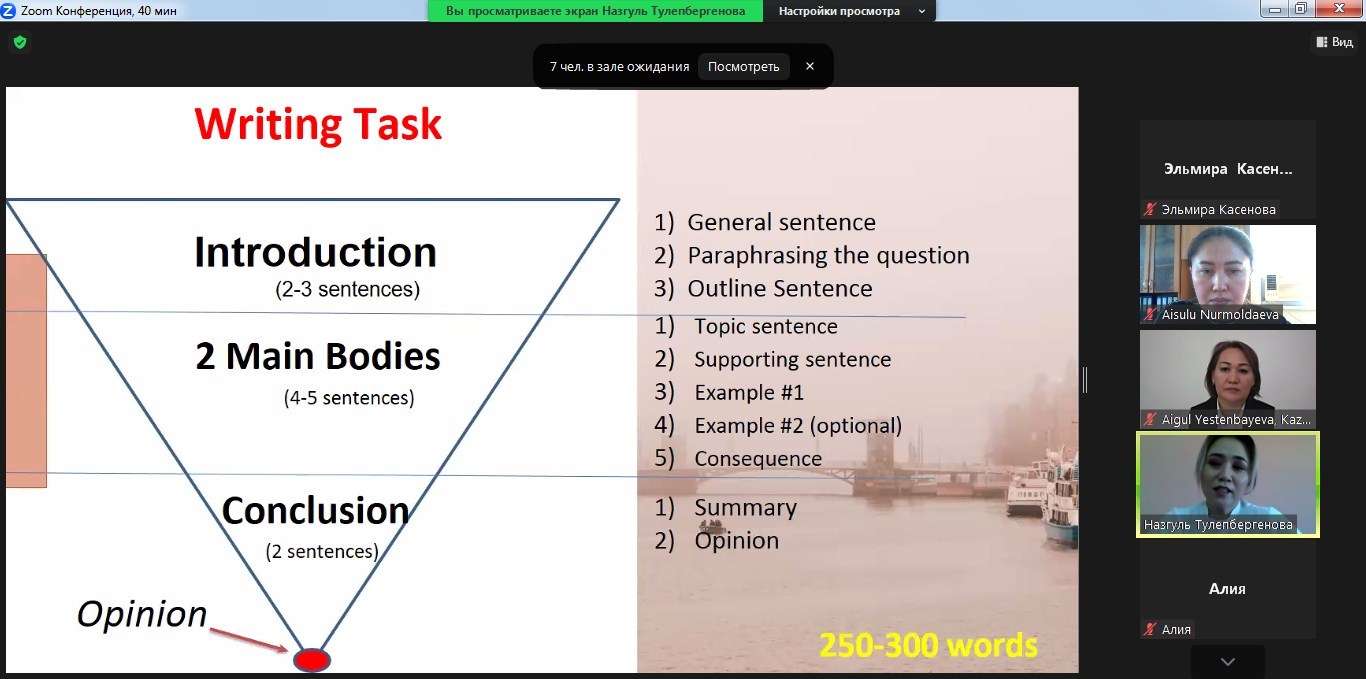 Zoom Конференция, 40 мин

Вы просматриваете экран Назгуль Тулепбергенова

Настройки просмотра

Вид

7 чел. в зале ожидания

Посмотреть

Writing Task

Introduction
(2-3 sentences)

2 Main Bodies
(4-5 sentences)

Conclusion
(2 sentences)

Opinion

1) General sentence
2) Paraphrasing the question
3) Outline Sentence

1) Topic sentence
2) Supporting sentence
3) Example #1
4) Example #2 (optional)
5) Consequence

1) Summary
2) Opinion

250-300 words

Эльмира Касен...

Эльмира Касенова

Aisulu Nurmoldaeva

Aigul Yestenbayeva, Kaz...

Назгуль Тулепбергенова

Алия

Алия